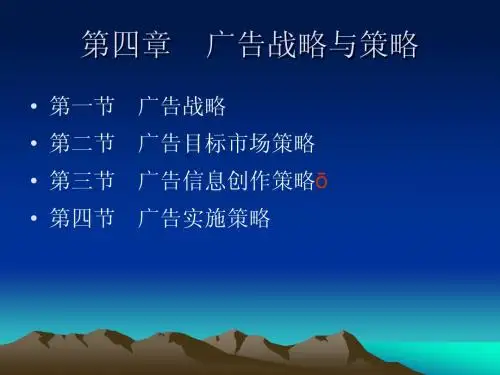 第四章　广告战略与策略

• 第一节　广告战略
• 第二节　广告目标市场策略
• 第三节　广告信息创作策略ō
• 第四节　广告实施策略